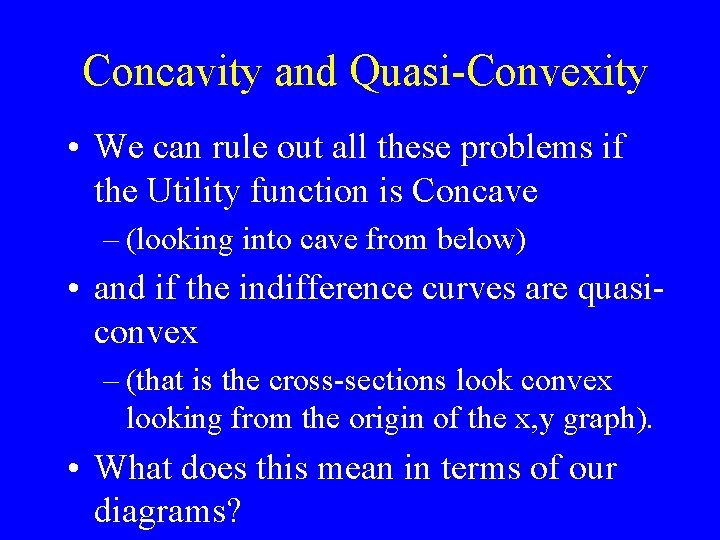 Concavity and Quasi-Convexity

• We can rule out all these problems if the Utility function is Concave

– (looking into cave from below)

• and if the indifference curves are quasi-convex

– (that is the cross-sections look convex looking from the origin of the x,y graph).

• What does this mean in terms of our diagrams?